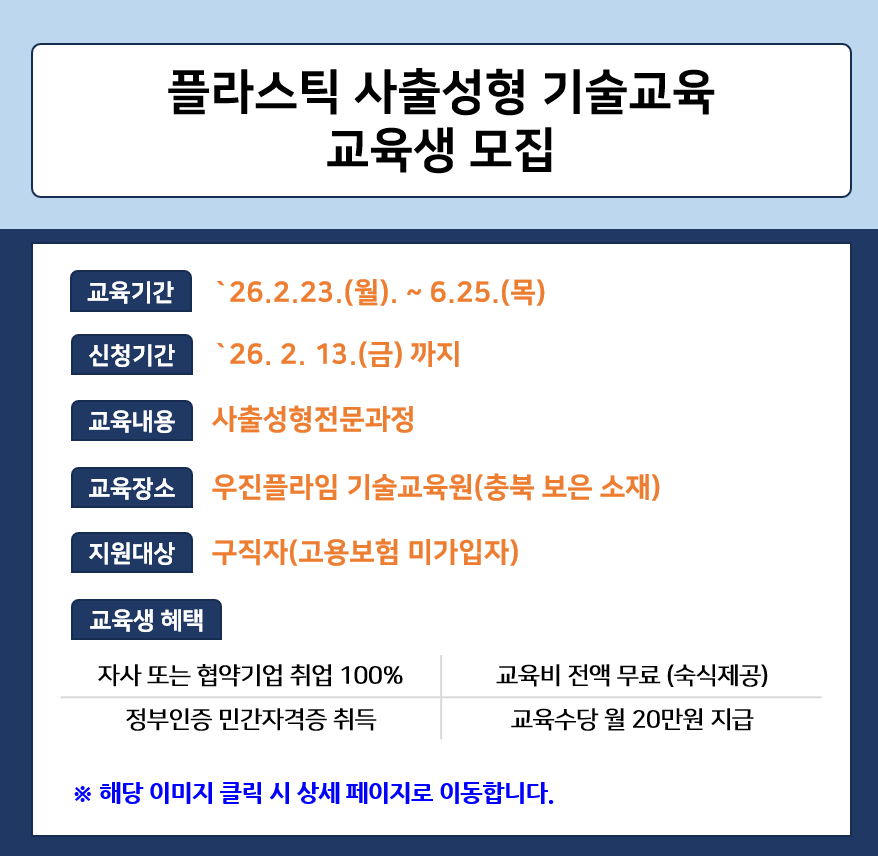 플라스틱 사출성형 기술교육
교육생 모집

교육기간 `26.2.23.(월). ~ 6.25.(목)

신청기간 `26. 2. 13.(금) 까지

교육내용 사출성형전문과정

교육장소 우진플라임 기술교육원(충북 보은 소재)

지원대상 구직자(고용보험 미가입자)

교육생 혜택

| 자사 또는 협약기업 취업 100% | 교육비 전액 무료 (숙식제공) |
|---|---|
| 정부인증 민간자격증 취득 | 교육수당 월 20만원 지급 |

※ 해당 이미지 클릭 시 상세 페이지로 이동합니다.